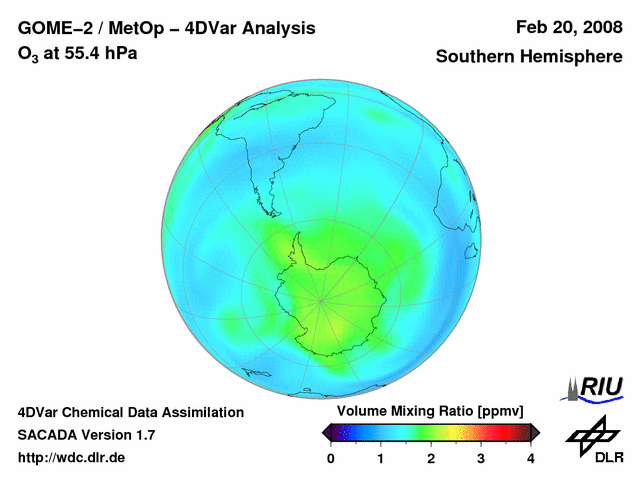 GOME–2 / MetOp – 4DVar Analysis
$O_3$ at 55.4 hPa

Feb 20, 2008
Southern Hemisphere

4DVar Chemical Data Assimilation
SACADA Version 1.7
http://wdc.dlr.de

Volume Mixing Ratio [ppmv]
0 1 2 3 4

RIU

DLR